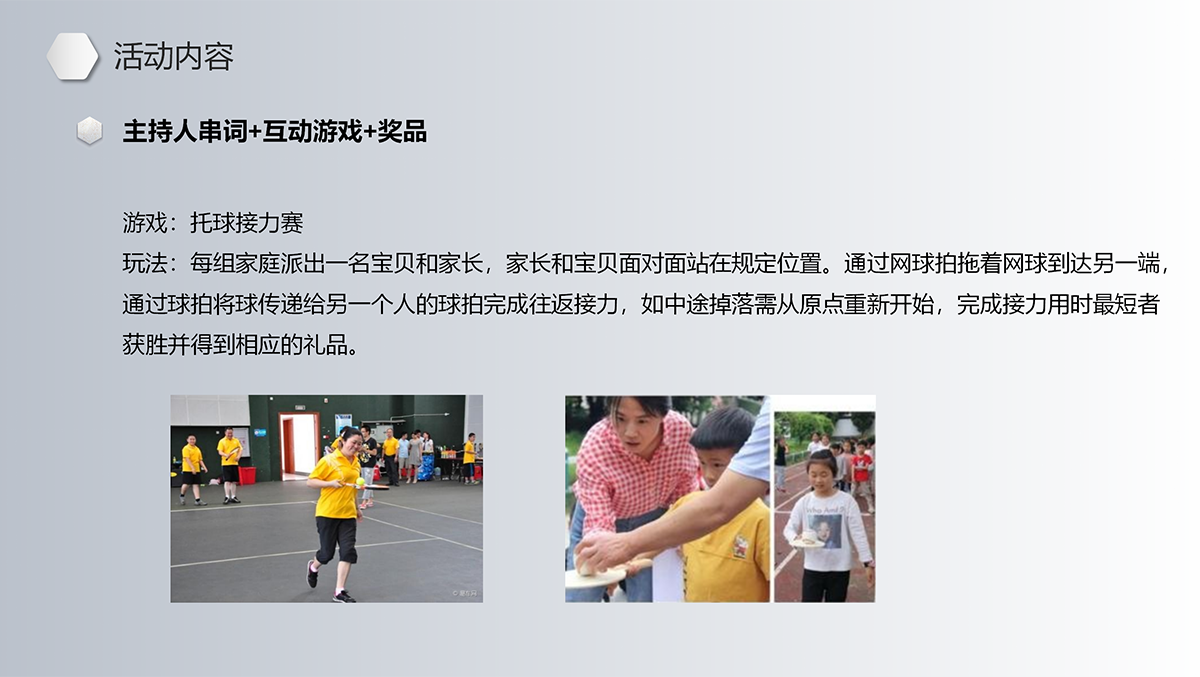 活动内容

主持人串词+互动游戏+奖品

游戏：托球接力赛
玩法：每组家庭派出一名宝贝和家长，家长和宝贝面对面站在规定位置。通过网球拍拖着网球到达另一端，通过球拍将球传递给另一个人的球拍完成往返接力，如中途掉落需从原点重新开始，完成接力用时最短者获胜并得到相应的礼品。